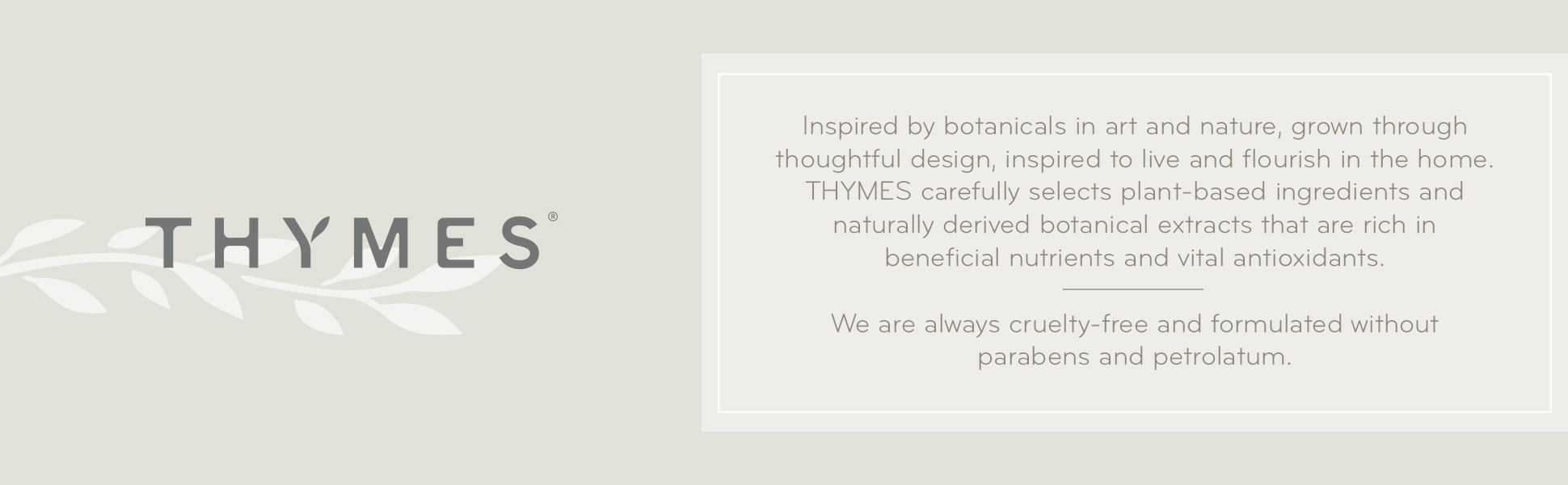 THYMES®

Inspired by botanicals in art and nature, grown through thoughtful design, inspired to live and flourish in the home. THYMES carefully selects plant-based ingredients and naturally derived botanical extracts that are rich in beneficial nutrients and vital antioxidants.

We are always cruelty-free and formulated without parabens and petrolatum.